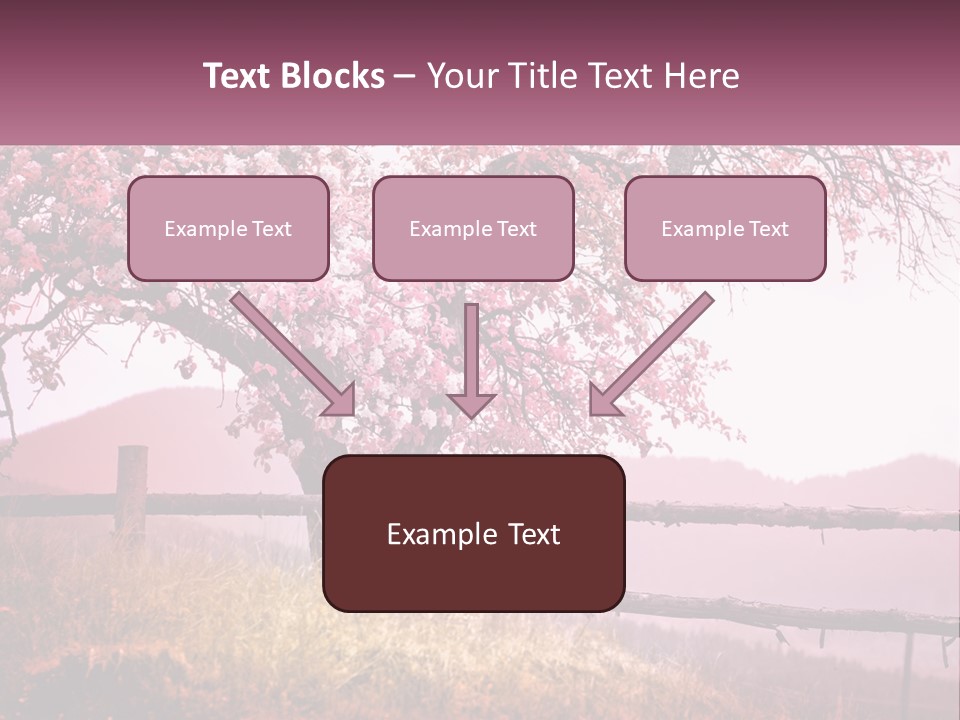 Text Blocks – Your Title Text Here

Example Text

Example Text

Example Text

Example Text